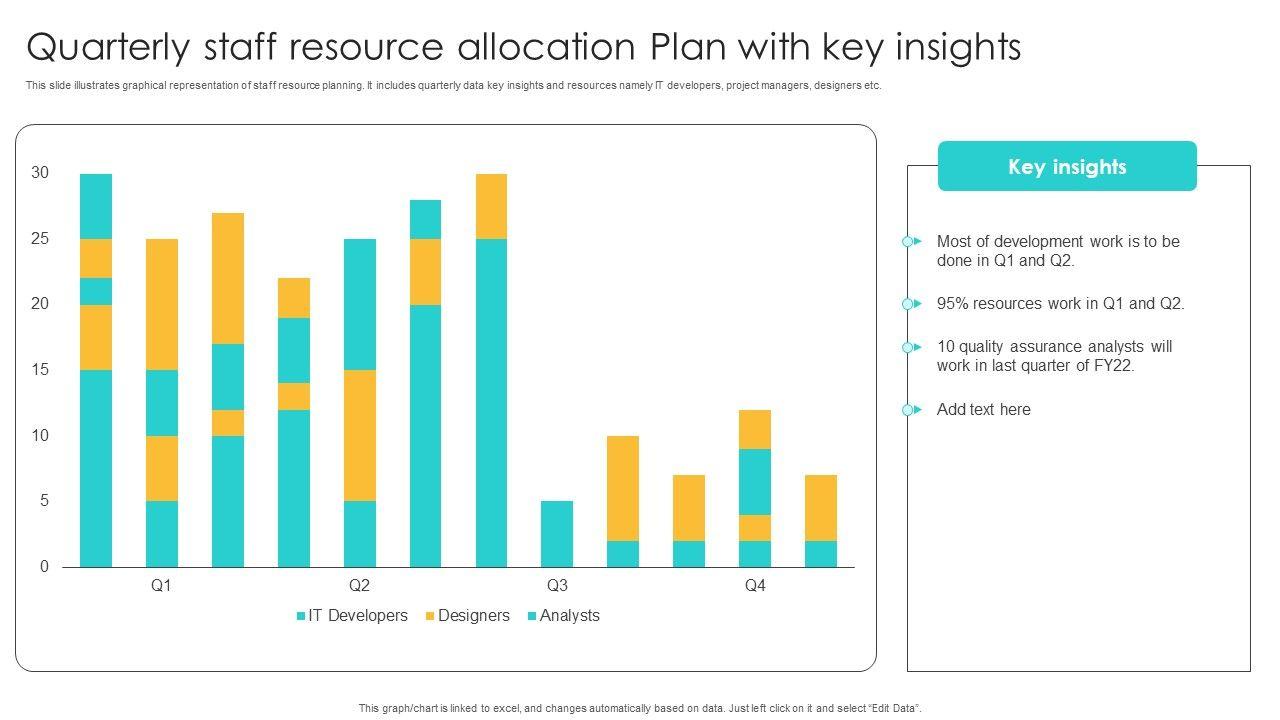 Quarterly staff resource allocation Plan with key insights

This slide illustrates graphical representation of staff resource planning. It includes quarterly data key insights and resources namely IT developers, project managers, designers etc.

30
25
20
15
10
5
0

Q1
Q2
Q3
Q4

IT Developers
Designers
Analysts

Key insights

Most of development work is to be done in Q1 and Q2.

95% resources work in Q1 and Q2.

10 quality assurance analysts will work in last quarter of FY22.

Add text here

This graph/chart is linked to excel, and changes automatically based on data. Just left click on it and select "Edit Data".